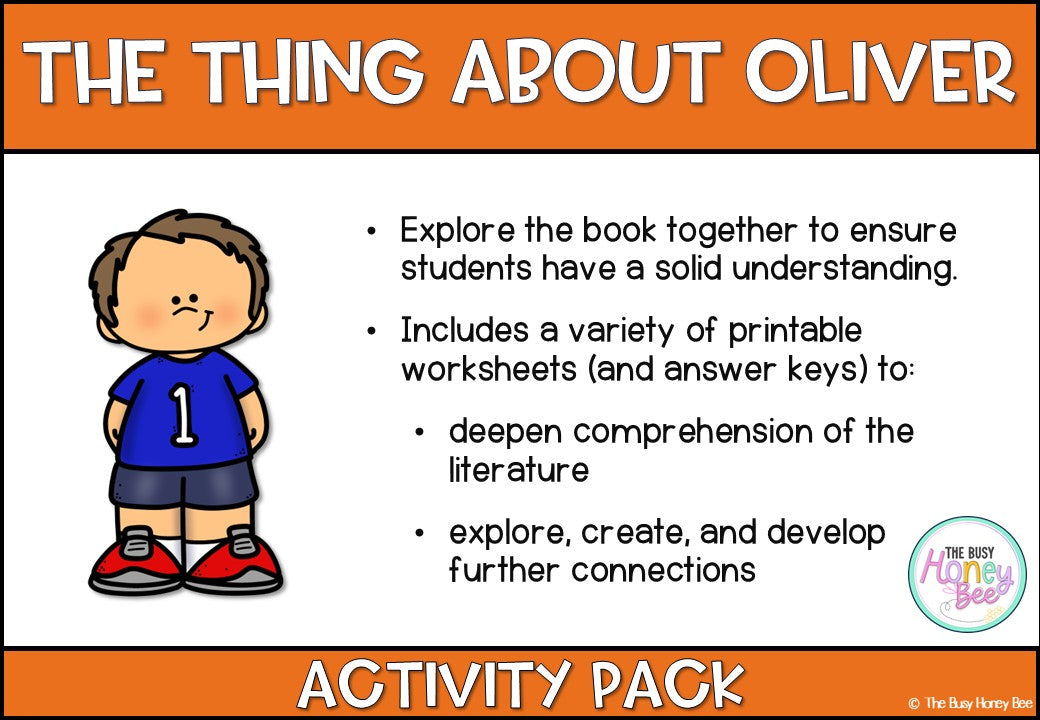 THE THING ABOUT OLIVER

1

• Explore the book together to ensure students have a solid understanding.

• Includes a variety of printable worksheets (and answer keys) to:

• deepen comprehension of the literature

• explore, create, and develop further connections

THE BUSY Honey Bee

ACTIVITY PACK

© The Busy Honey Bee